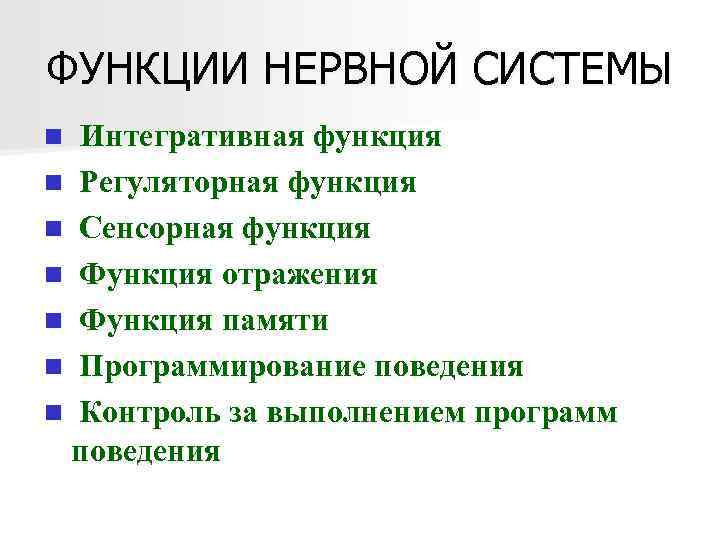 ФУНКЦИИ НЕРВНОЙ СИСТЕМЫ

- Интегративная функция
- Регуляторная функция
- Сенсорная функция
- Функция отражения
- Функция памяти
- Программирование поведения
- Контроль за выполнением программ поведения